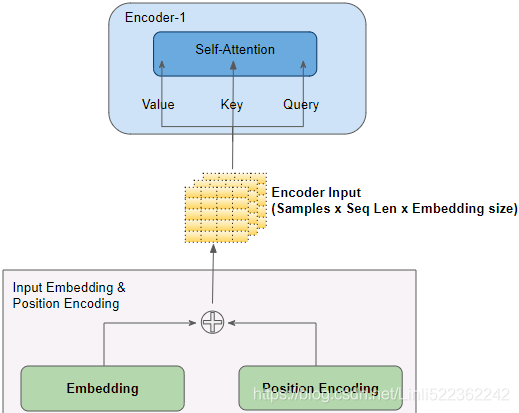 Encoder-1

Self-Attention

Value

Key

Query

Encoder Input
(Samples x Seq Len x Embedding size)

Input Embedding &
Position Encoding

Embedding

Position Encoding

https://blog.csdn.net/Linli522362242